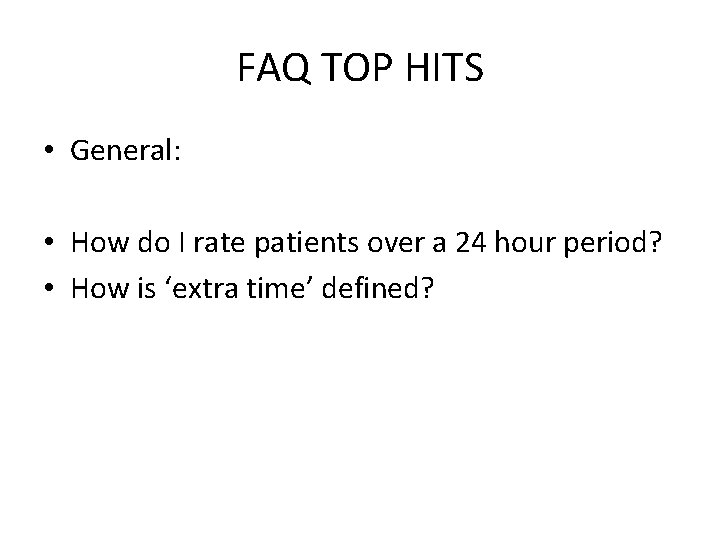 FAQ TOP HITS

• General:

• How do I rate patients over a 24 hour period?
• How is ‘extra time’ defined?